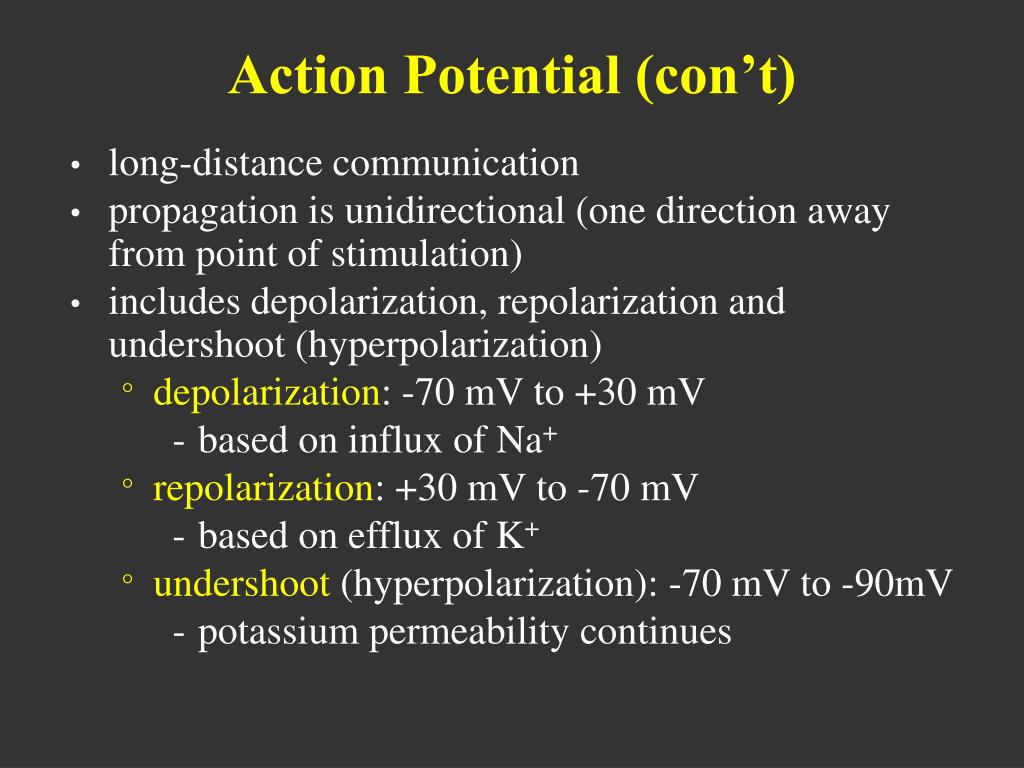 Action Potential (con’t)

• long-distance communication
• propagation is unidirectional (one direction away from point of stimulation)
• includes depolarization, repolarization and undershoot (hyperpolarization)
◦ depolarization: -70 mV to +30 mV
- based on influx of $Na^+$
◦ repolarization: +30 mV to -70 mV
- based on efflux of $K^+$
◦ undershoot (hyperpolarization): -70 mV to -90mV
- potassium permeability continues